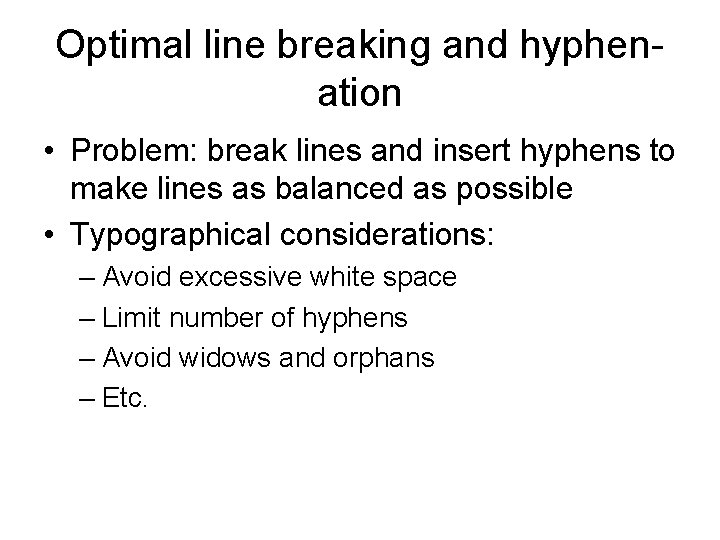 Optimal line breaking and hyphenation

• Problem: break lines and insert hyphens to make lines as balanced as possible
• Typographical considerations:
– Avoid excessive white space
– Limit number of hyphens
– Avoid widows and orphans
– Etc.